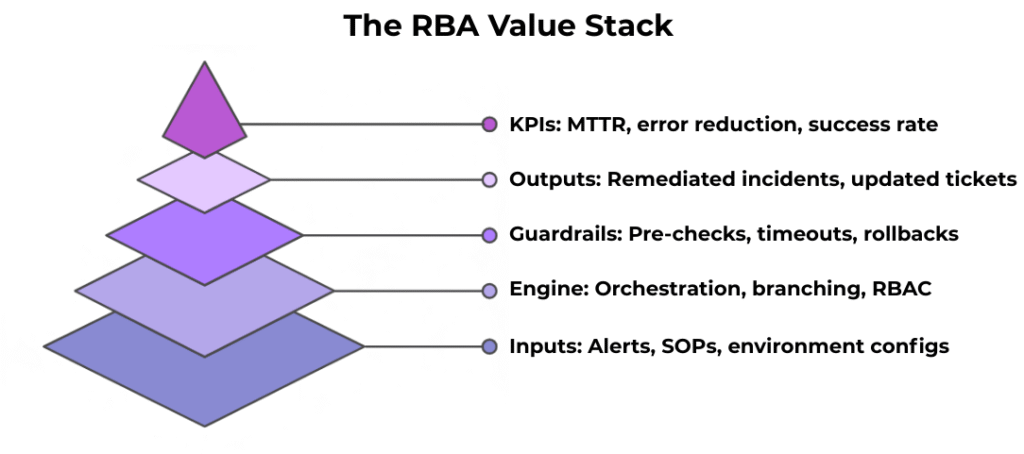 The RBA Value Stack

KPIs: MTTR, error reduction, success rate

Outputs: Remediated incidents, updated tickets

Guardrails: Pre-checks, timeouts, rollbacks

Engine: Orchestration, branching, RBAC

Inputs: Alerts, SOPs, environment configs